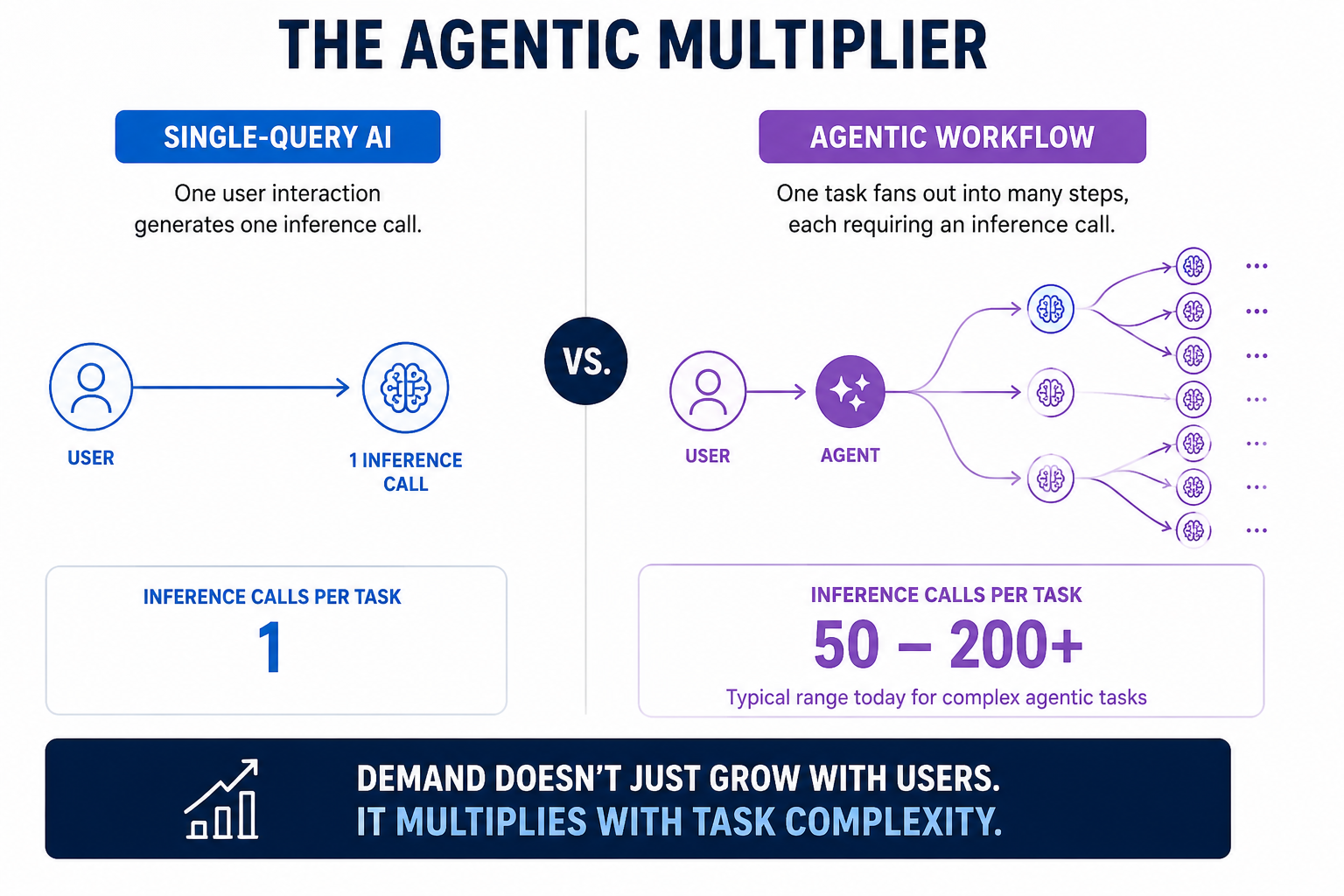 THE AGENTIC MULTIPLIER

SINGLE-QUERY AI

One user interaction generates one inference call.

USER

1 INFERENCE CALL

INFERENCE CALLS PER TASK

1

VS.

AGENTIC WORKFLOW

One task fans out into many steps, each requiring an inference call.

USER

AGENT

...
...
...
...
...
...
...

INFERENCE CALLS PER TASK

50 – 200+

Typical range today for complex agentic tasks

DEMAND DOESN'T JUST GROW WITH USERS.
IT MULTIPLIES WITH TASK COMPLEXITY.